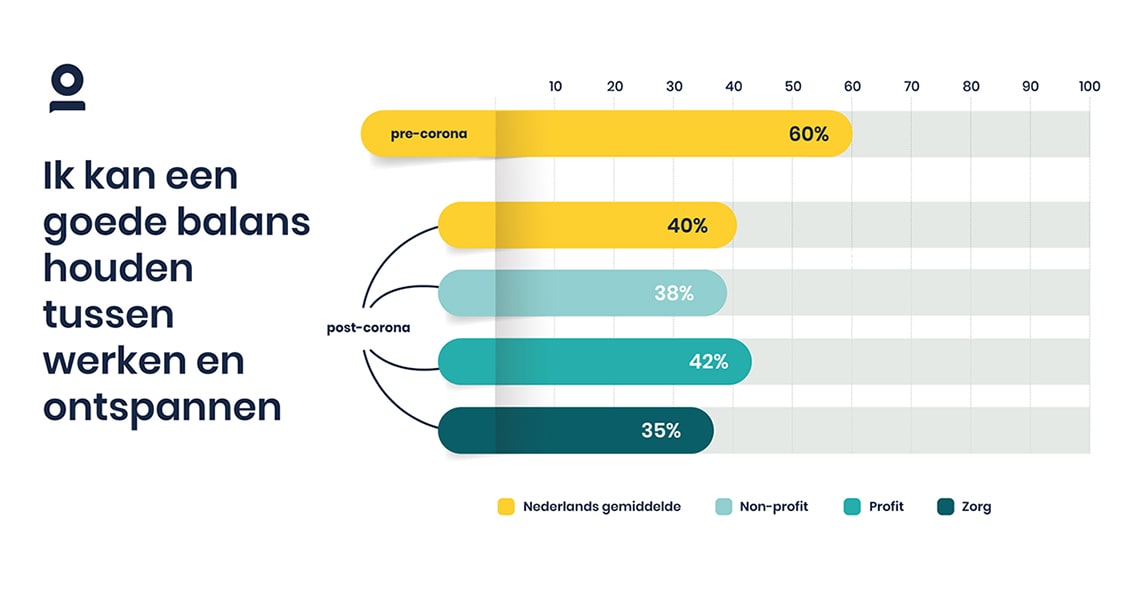 Ik kan een goede balans houden tussen werken en ontspannen

10 20 30 40 50 60 70 80 90 100

pre-corona 60%

post-corona

40%

38%

42%

35%

Nederlands gemiddelde Non-profit Profit Zorg